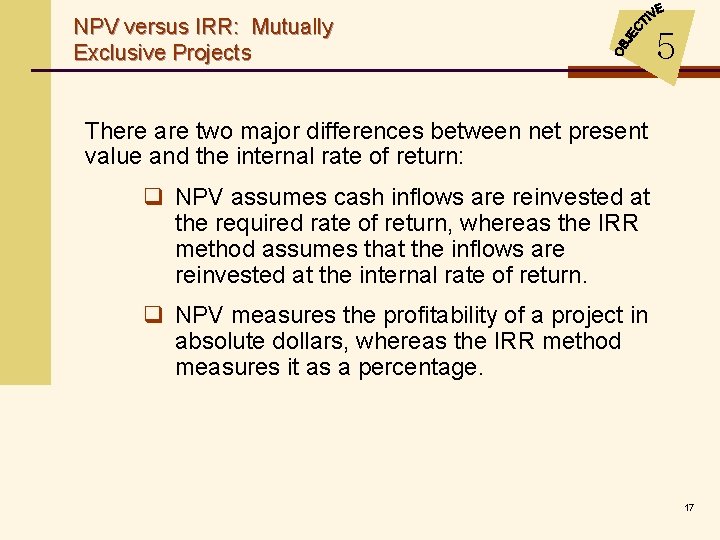 NPV versus IRR: Mutually Exclusive Projects

OBJECTIVE 5

There are two major differences between net present value and the internal rate of return:

❑ NPV assumes cash inflows are reinvested at the required rate of return, whereas the IRR method assumes that the inflows are reinvested at the internal rate of return.

❑ NPV measures the profitability of a project in absolute dollars, whereas the IRR method measures it as a percentage.

17